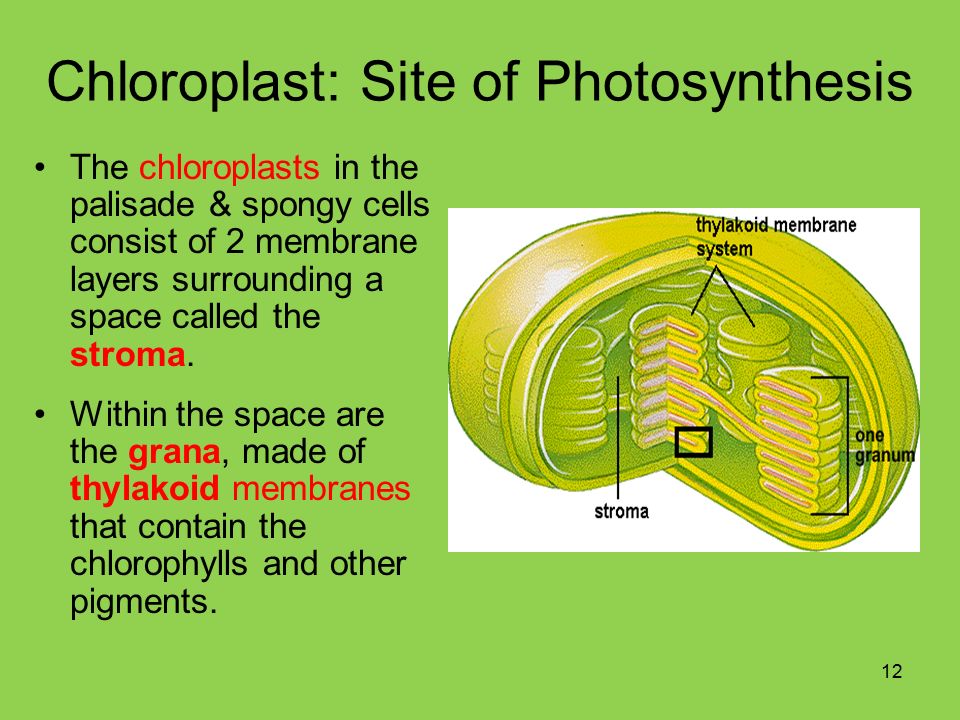 Chloroplast: Site of Photosynthesis

• The chloroplasts in the palisade & spongy cells consist of 2 membrane layers surrounding a space called the stroma.

• Within the space are the grana, made of thylakoid membranes that contain the chlorophylls and other pigments.

thylakoid membrane system

one granum

stroma

12